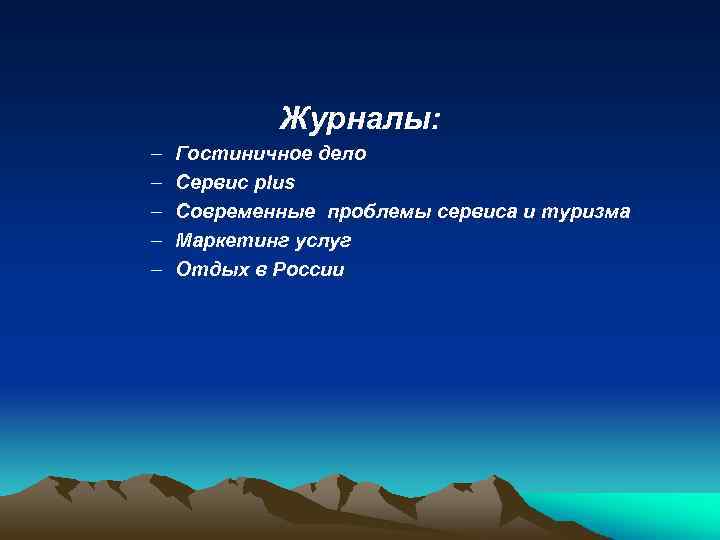 Журналы:

– Гостиничное дело
– Сервис plus
– Современные проблемы сервиса и туризма
– Маркетинг услуг
– Отдых в России